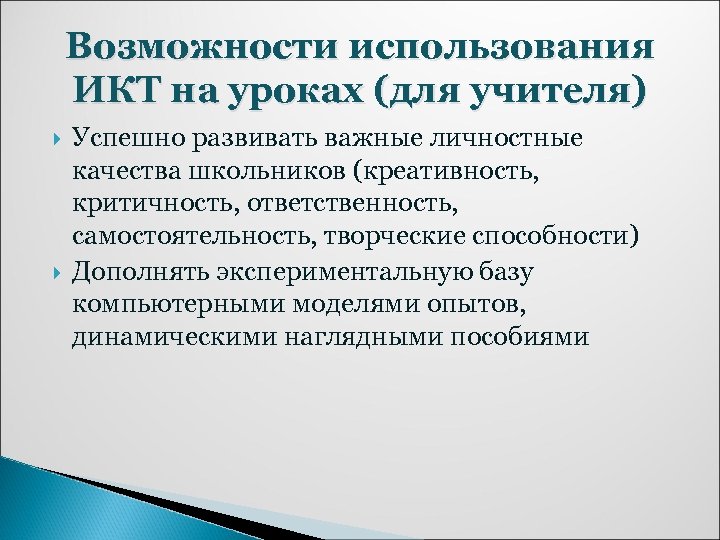 Возможности использования ИКТ на уроках (для учителя)

Успешно развивать важные личностные качества школьников (креативность, критичность, ответственность, самостоятельность, творческие способности)

Дополнять экспериментальную базу компьютерными моделями опытов, динамическими наглядными пособиями